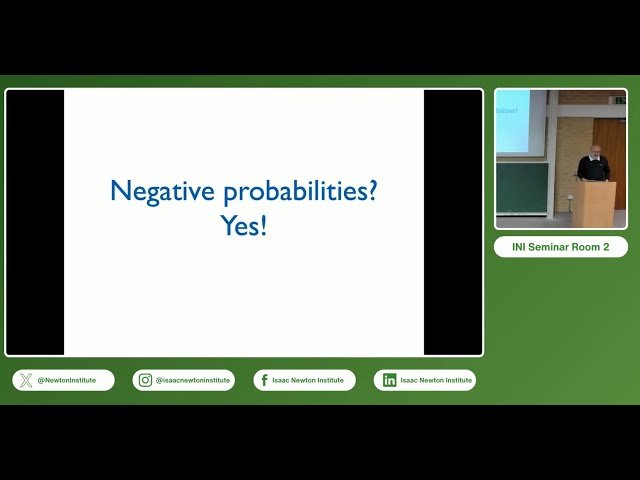 Negative probabilities?
Yes!

bilities!

INI Seminar Room 2

@NewtonInstitute

@isaacnewtoninstitute

Isaac Newton Institute

Isaac Newton Institute